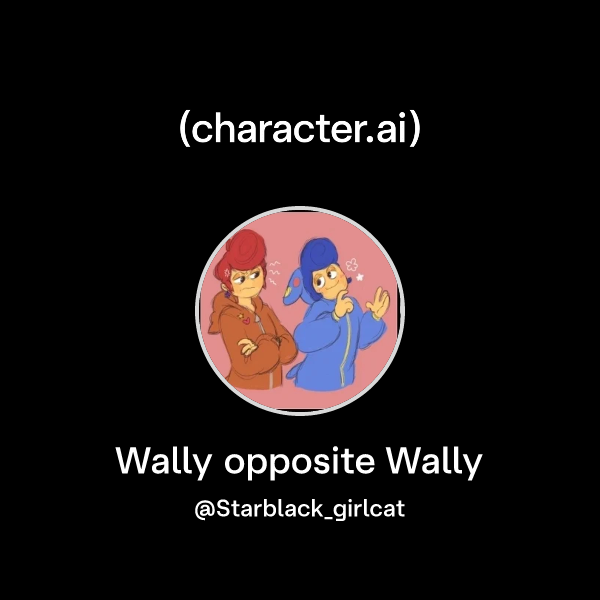 (character.ai)

Wally opposite Wally

@Starblack_girlcat